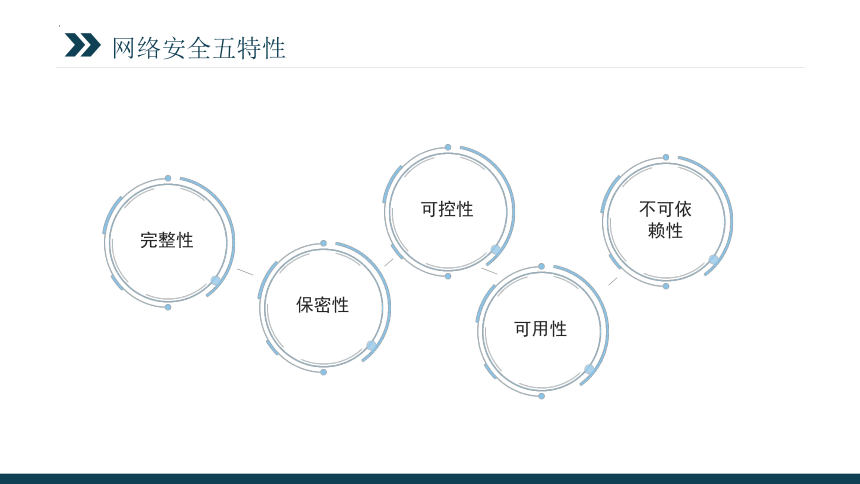 网络安全五特性

完整性

保密性

可控性

可用性

不可依赖性